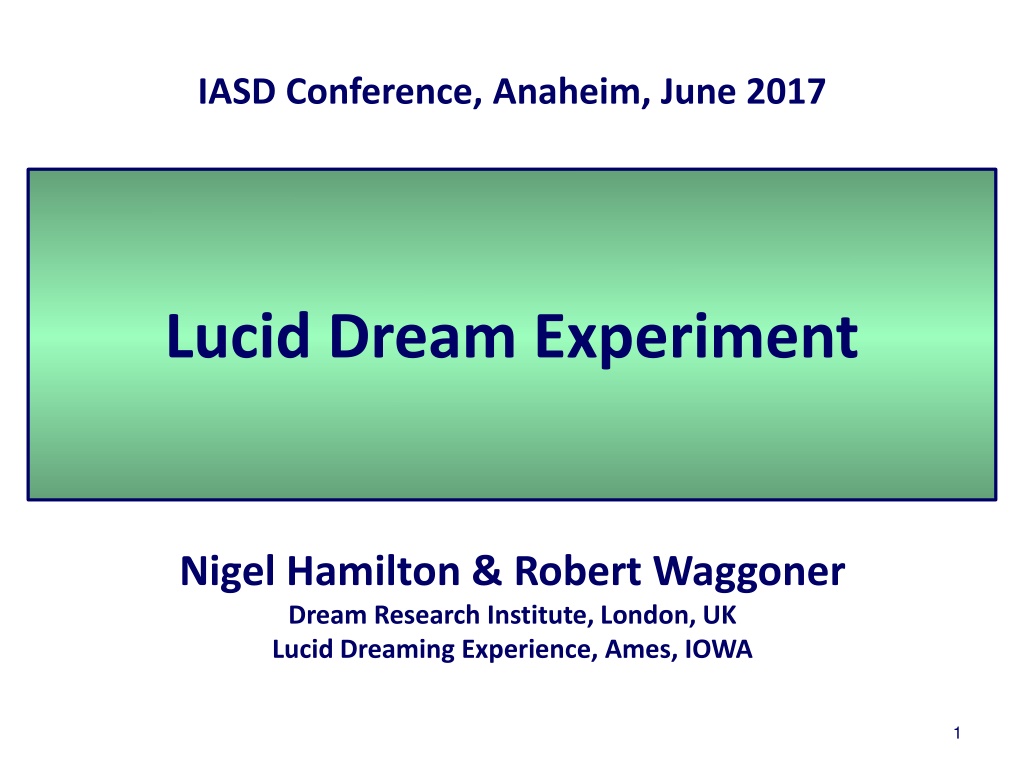 IASD Conference, Anaheim, June 2017

Lucid Dream Experiment

Nigel Hamilton & Robert Waggoner
Dream Research Institute, London, UK
Lucid Dreaming Experience, Ames, IOWA

1